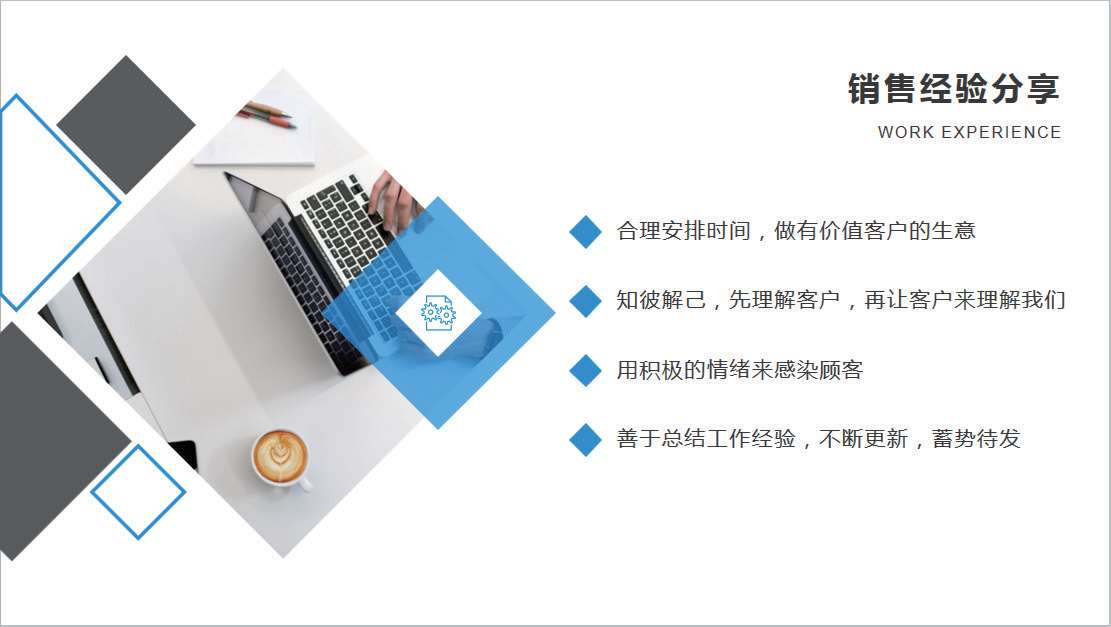 销售经验分享

WORK EXPERIENCE

合理安排时间，做有价值客户的生意

知彼解己，先理解客户，再让客户来理解我们

用积极的情绪来感染顾客

善于总结工作经验，不断更新，蓄势待发